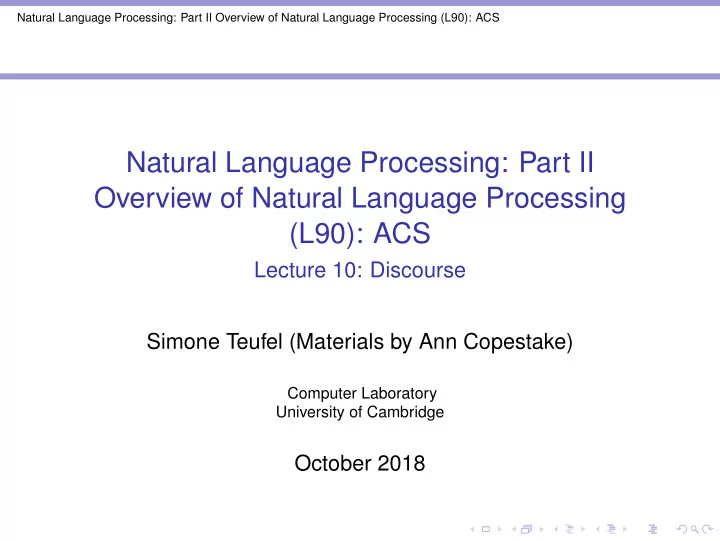 Natural Language Processing: Part II Overview of Natural Language Processing (L90): ACS

Natural Language Processing: Part II Overview of Natural Language Processing (L90): ACS

Lecture 10: Discourse

Simone Teufel (Materials by Ann Copestake)

Computer Laboratory
University of Cambridge

October 2018